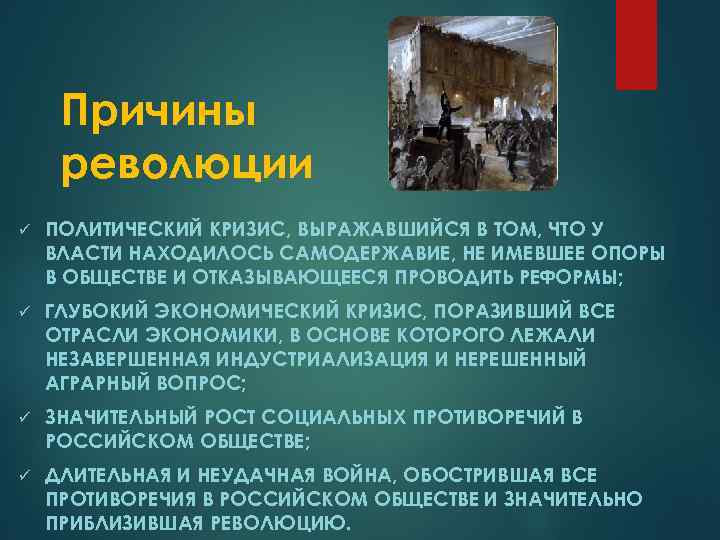 Причины революции

✓ ПОЛИТИЧЕСКИЙ КРИЗИС, ВЫРАЖАВШИЙСЯ В ТОМ, ЧТО У ВЛАСТИ НАХОДИЛОСЬ САМОДЕРЖАВИЕ, НЕ ИМЕВШЕЕ ОПОРЫ В ОБЩЕСТВЕ И ОТКАЗЫВАЮЩЕЕСЯ ПРОВОДИТЬ РЕФОРМЫ;

✓ ГЛУБОКИЙ ЭКОНОМИЧЕСКИЙ КРИЗИС, ПОРАЗИВШИЙ ВСЕ ОТРАСЛИ ЭКОНОМИКИ, В ОСНОВЕ КОТОРОГО ЛЕЖАЛИ НЕЗАВЕРШЕННАЯ ИНДУСТРИАЛИЗАЦИЯ И НЕРЕШЕННЫЙ АГРАРНЫЙ ВОПРОС;

✓ ЗНАЧИТЕЛЬНЫЙ РОСТ СОЦИАЛЬНЫХ ПРОТИВОРЕЧИЙ В РОССИЙСКОМ ОБЩЕСТВЕ;

✓ ДЛИТЕЛЬНАЯ И НЕУДАЧНАЯ ВОЙНА, ОБОСТРИВШАЯ ВСЕ ПРОТИВОРЕЧИЯ В РОССИЙСКОМ ОБЩЕСТВЕ И ЗНАЧИТЕЛЬНО ПРИБЛИЗИВШАЯ РЕВОЛЮЦИЮ.